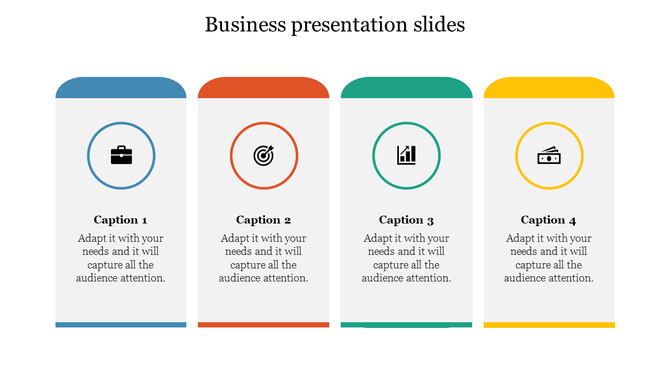 Business presentation slides

Caption 1
Adapt it with your needs and it will capture all the audience attention.

Caption 2
Adapt it with your needs and it will capture all the audience attention.

Caption 3
Adapt it with your needs and it will capture all the audience attention.

Caption 4
Adapt it with your needs and it will capture all the audience attention.